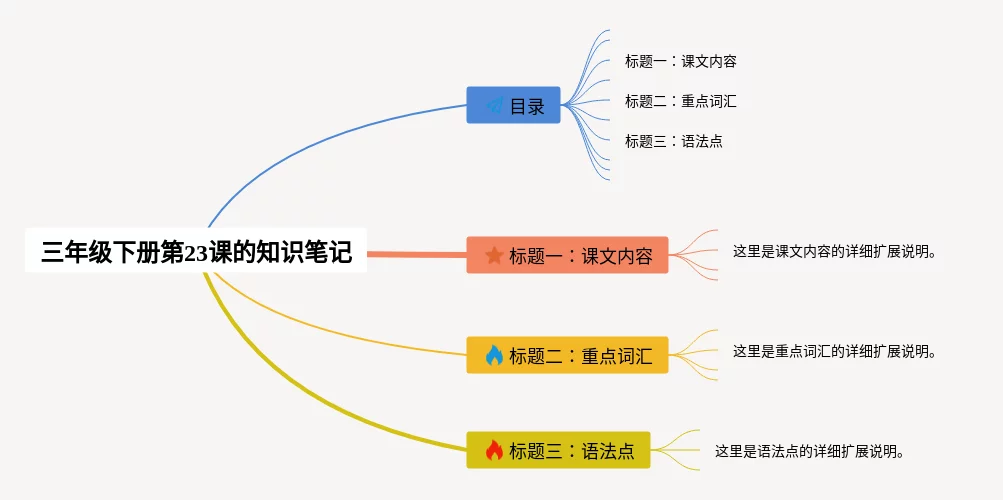 三年级下册第23课的知识笔记

目录

标题一：课文内容

标题二：重点词汇

标题三：语法点

标题一：课文内容

这里是课文内容的详细扩展说明。

标题二：重点词汇

这里是重点词汇的详细扩展说明。

标题三：语法点

这里是语法点的详细扩展说明。